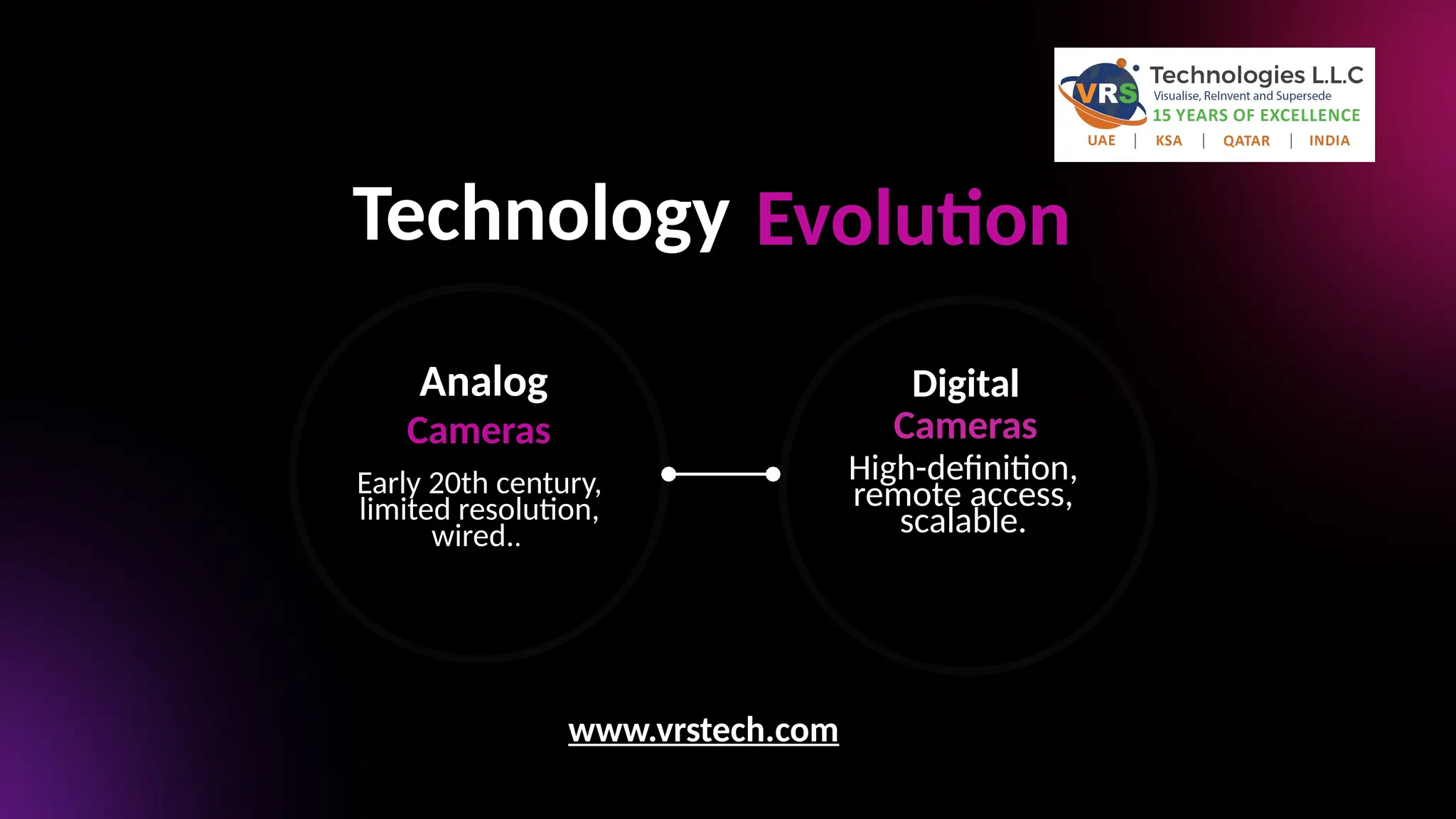 VRS Technologies L.L.C
Visualise, ReInvent and Supersede
15 YEARS OF EXCELLENCE
UAE | KSA | QATAR | INDIA

Technology Evolution

Analog
Cameras
Early 20th century, limited resolution, wired..

Digital
Cameras
High-definition, remote access, scalable.

www.vrstech.com